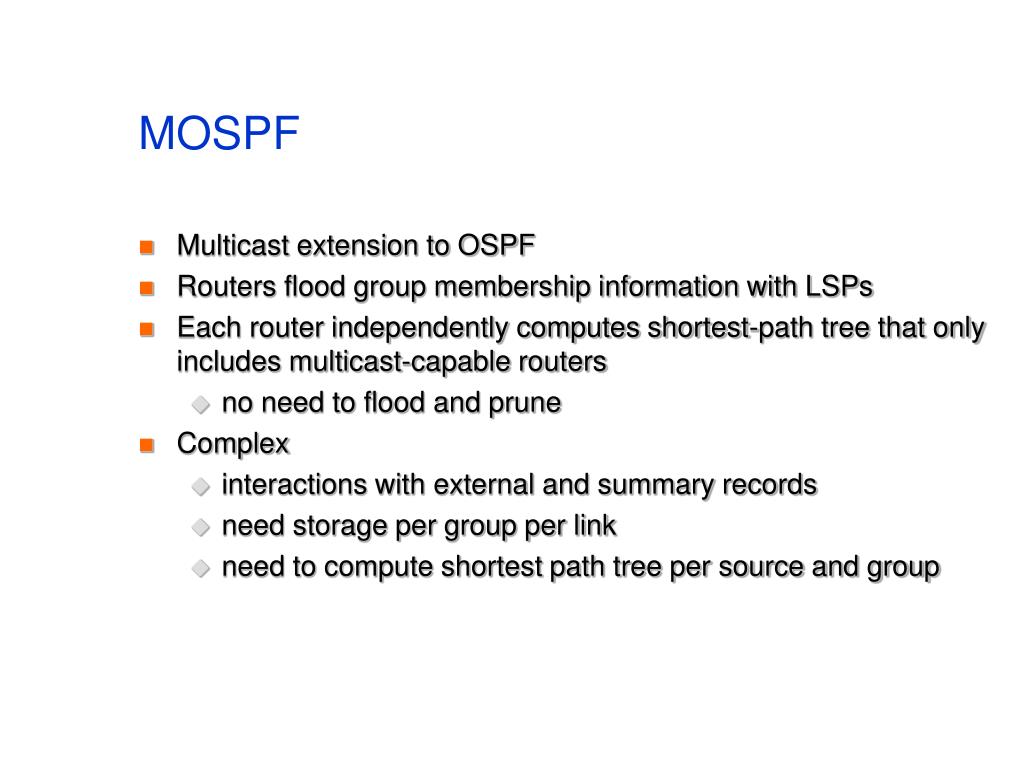 MOSPF

- Multicast extension to OSPF
- Routers flood group membership information with LSPs
- Each router independently computes shortest-path tree that only includes multicast-capable routers
  - no need to flood and prune
- Complex
  - interactions with external and summary records
  - need storage per group per link
  - need to compute shortest path tree per source and group